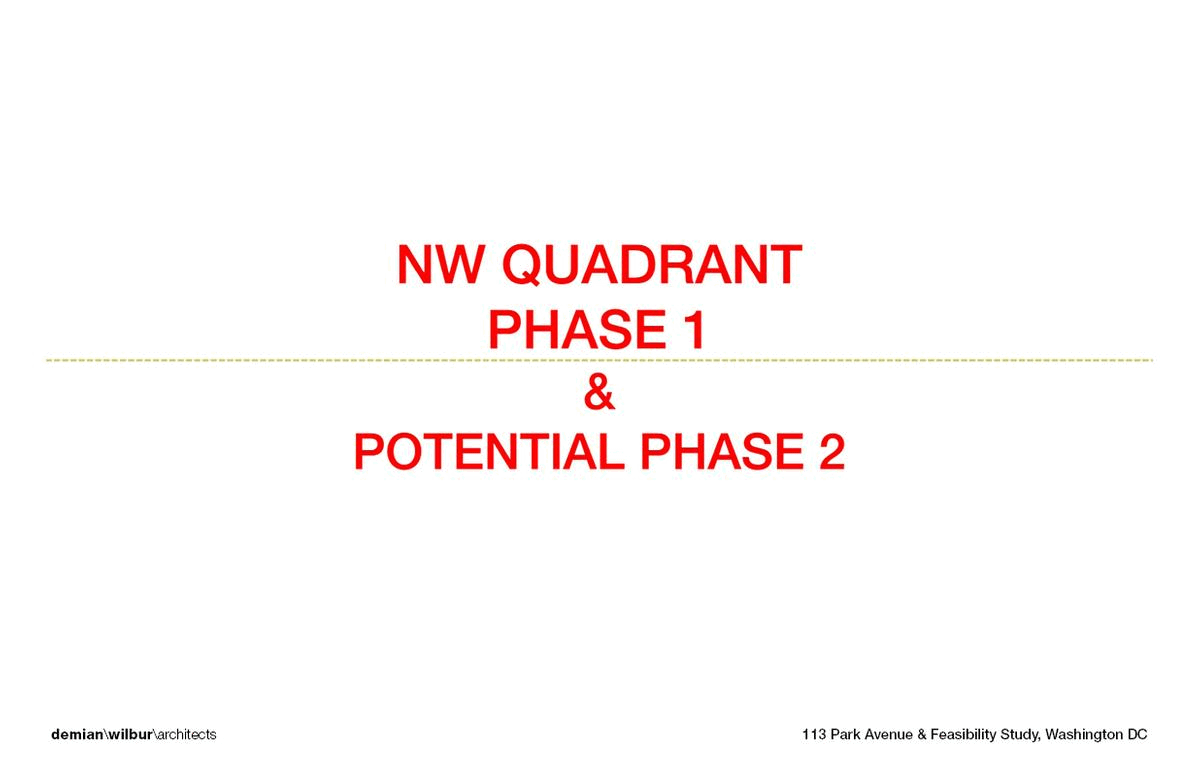 NW QUADRANT
PHASE 1
&
POTENTIAL PHASE 2

demian\wilbur\architects

113 Park Avenue & Feasibility Study, Washington DC